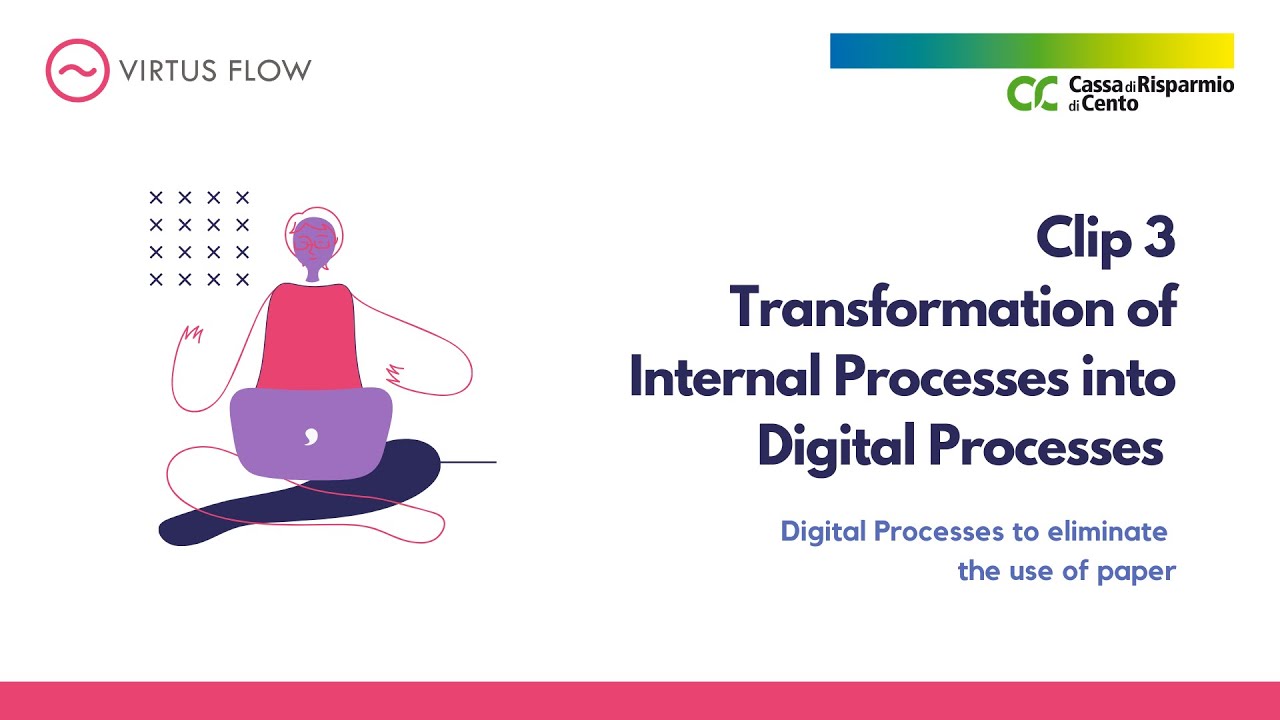 VIRTUS FLOW

Cassa di Risparmio di Cento

Clip 3
Transformation of Internal Processes into Digital Processes

Digital Processes to eliminate the use of paper